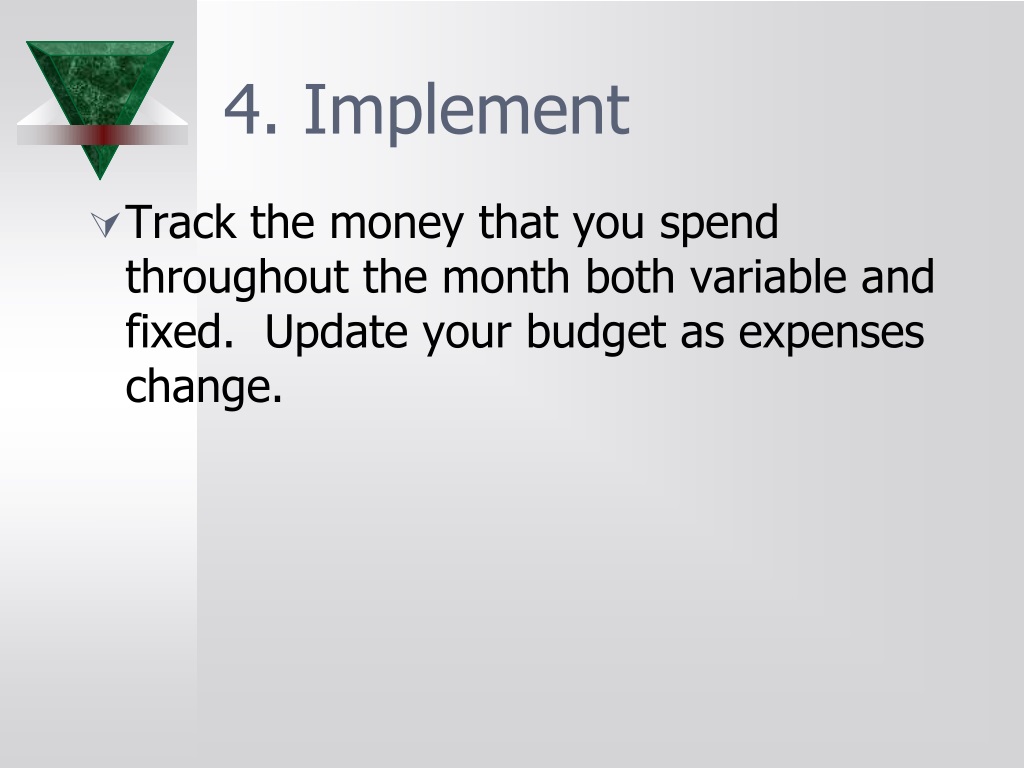 4. Implement

Track the money that you spend throughout the month both variable and fixed.  Update your budget as expenses change.